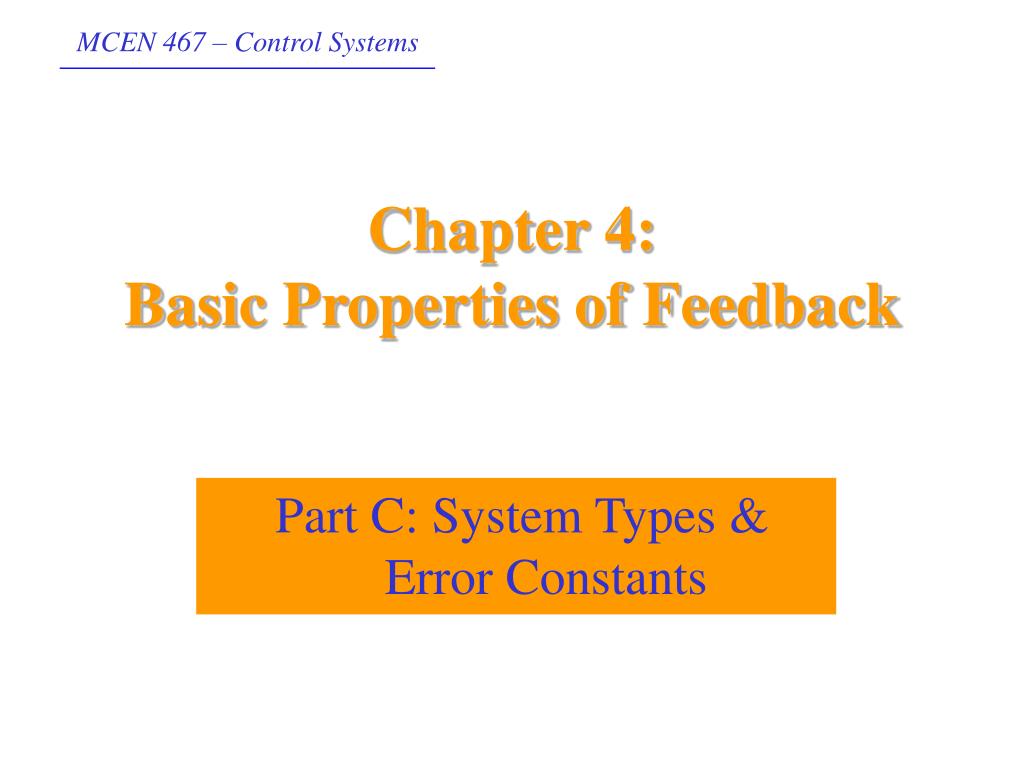 MCEN 467 – Control Systems

Chapter 4:
Basic Properties of Feedback

Part C: System Types & Error Constants